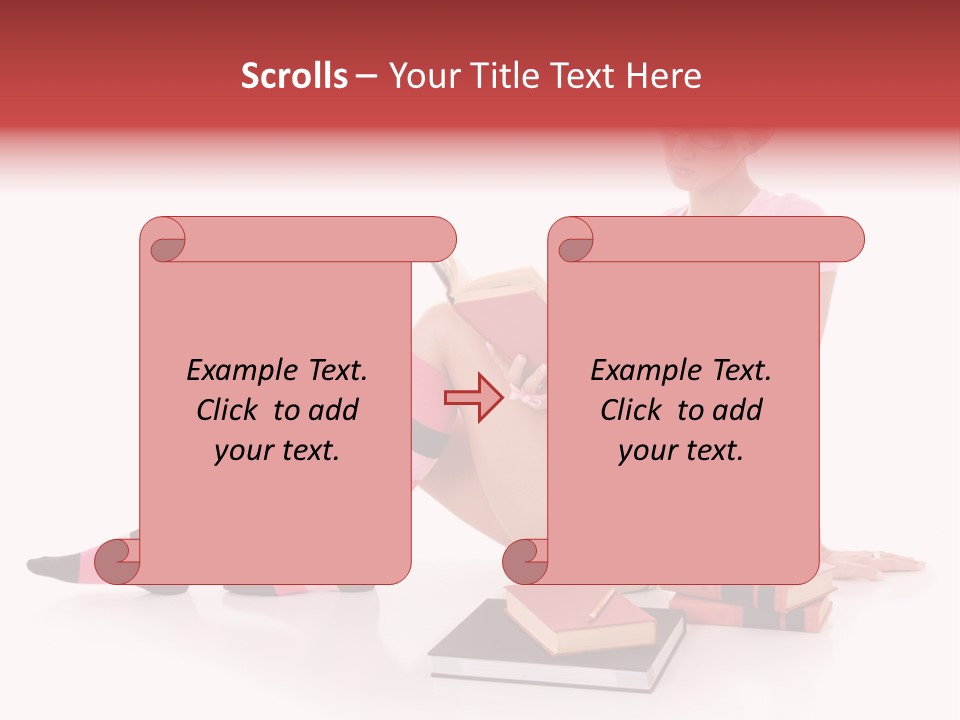 Scrolls – Your Title Text Here

Example Text. Click to add your text.

Example Text. Click to add your text.